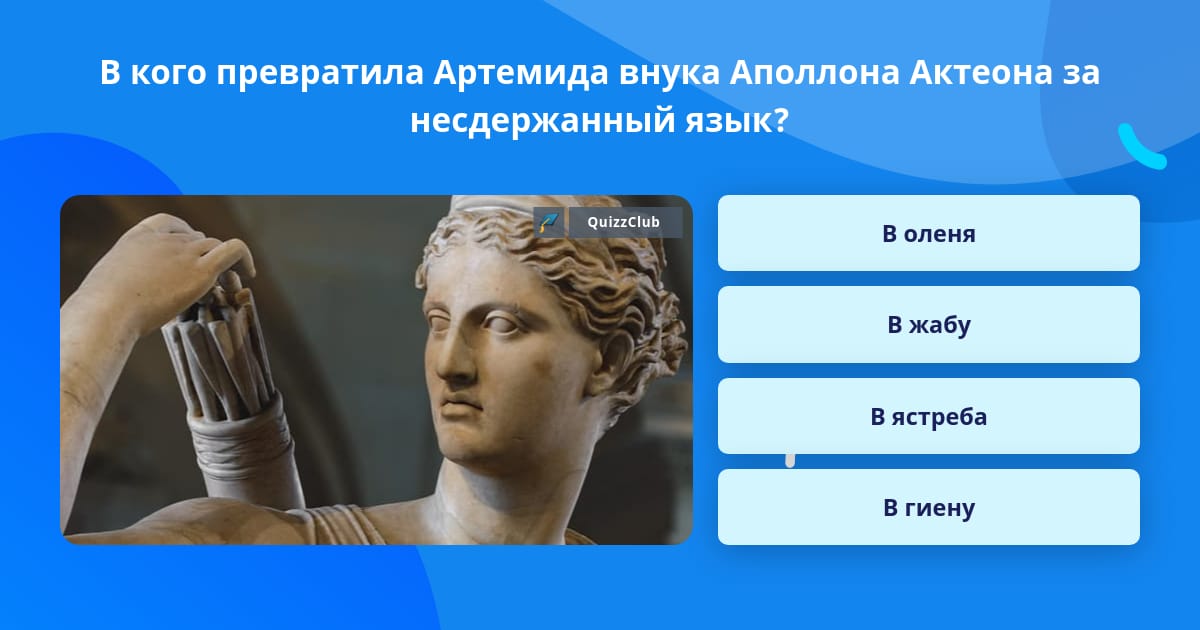 В кого превратила Артемида внука Аполлона Актеона за несдержанный язык?

QuizzClub

В оленя

В жабу

В ястреба

В гиену